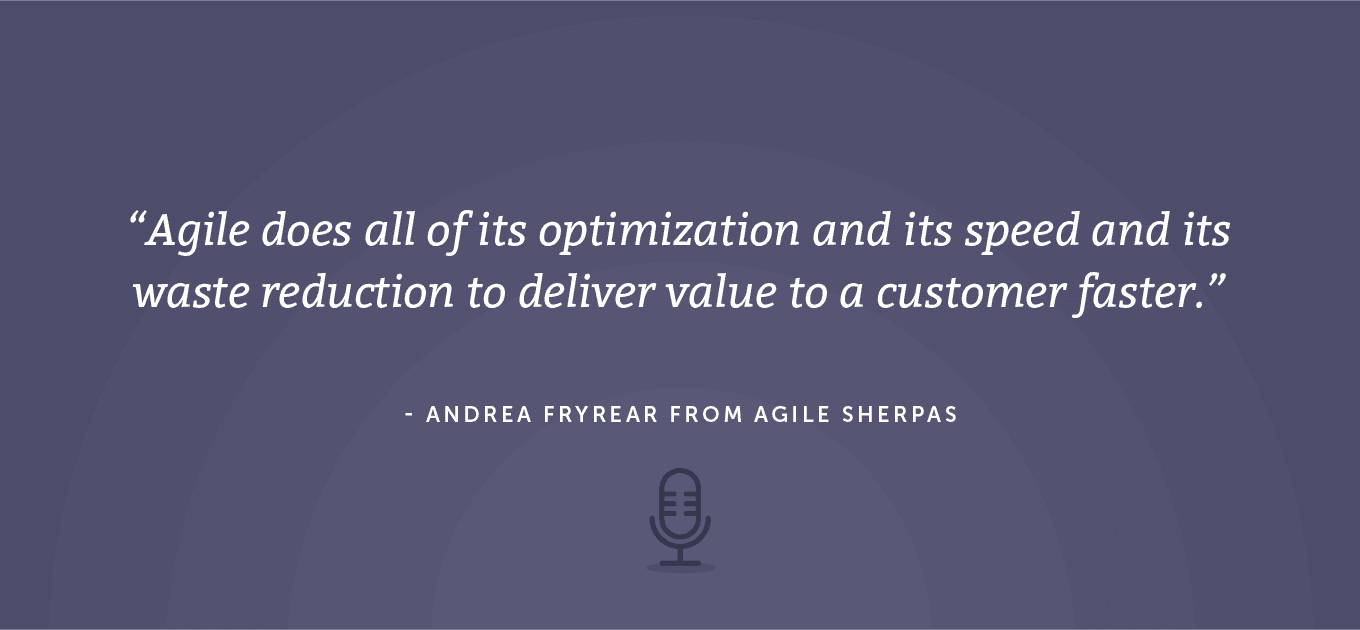 “Agile does all of its optimization and its speed and its waste reduction to deliver value to a customer faster.”

- ANDREA FRYREAR FROM AGILE SHERPAS